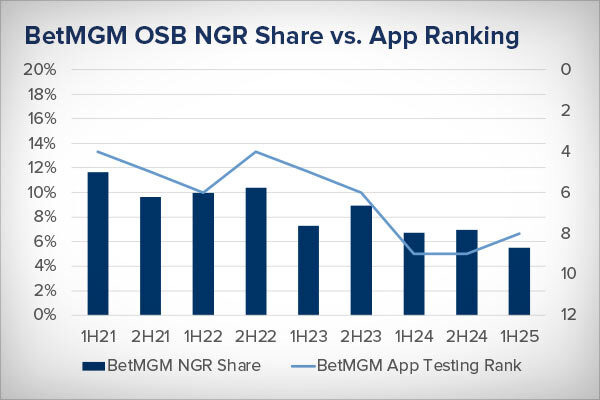 BetMGM OSB NGR Share vs. App Ranking

20%
18%
16%
14%
12%
10%
8%
6%
4%
2%
0%

0
2
4
6
8
10
12

1H21 2H21 1H22 2H22 1H23 2H23 1H24 2H24 1H25

BetMGM NGR Share
BetMGM App Testing Rank